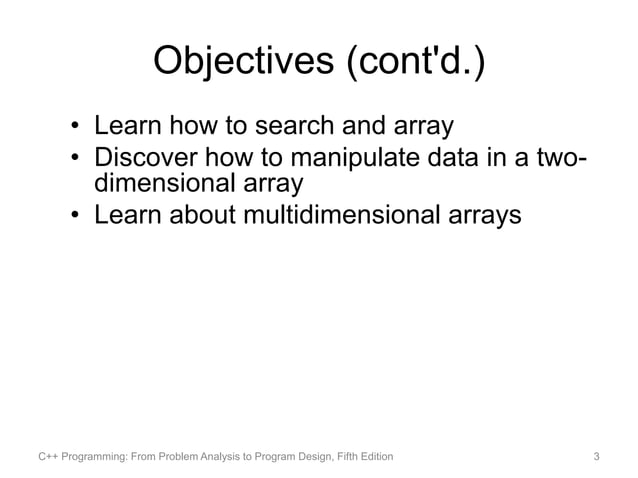 Objectives (cont'd.)

• Learn how to search and array
• Discover how to manipulate data in a two-dimensional array
• Learn about multidimensional arrays

C++ Programming: From Problem Analysis to Program Design, Fifth Edition

3